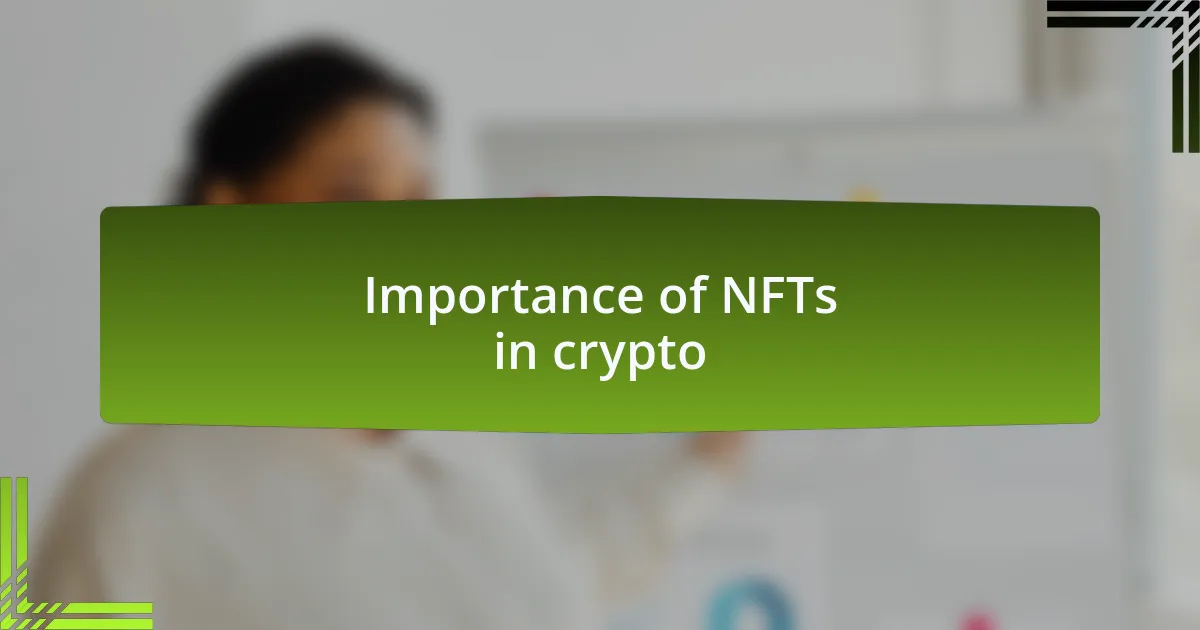 Importance of NFTs in crypto